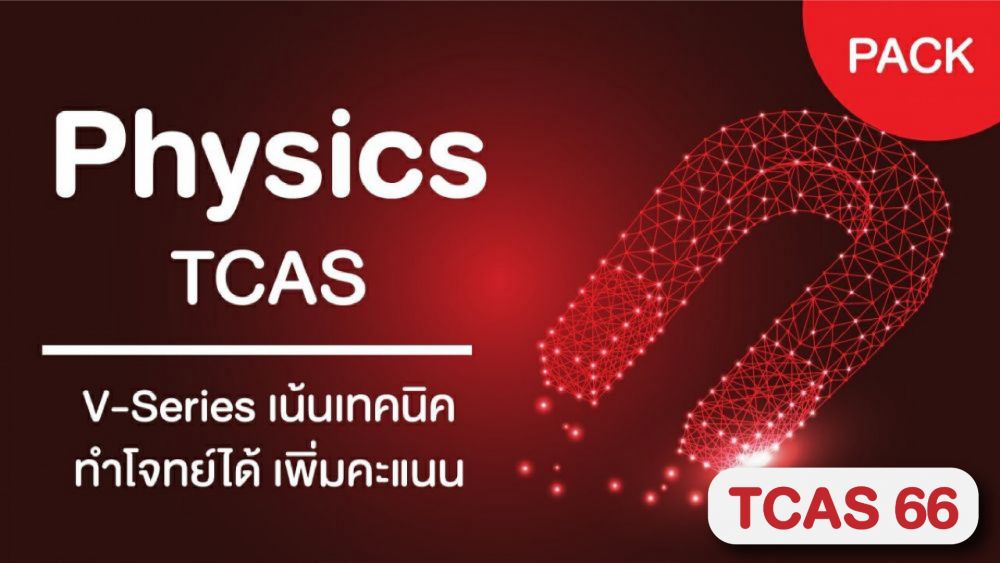 PACK

Physics
TCAS

V-Series เน้นเทคนิค
ทำโจทย์ได้ เพิ่มคะแนน

TCAS 66